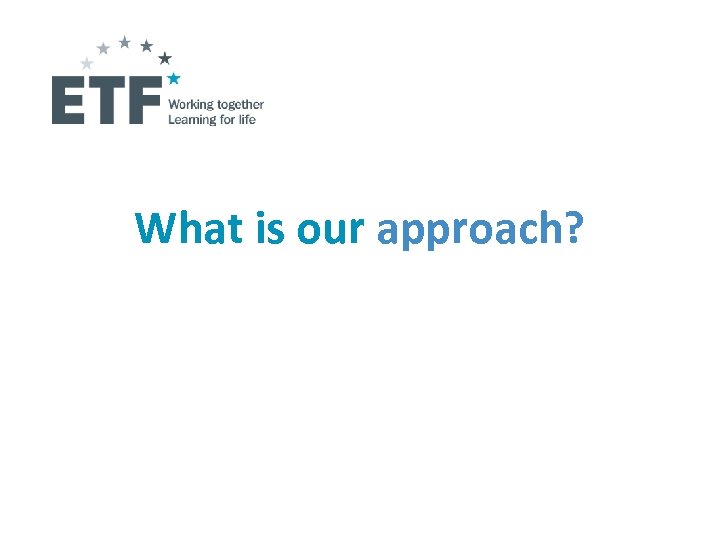 ETF
Working together
Learning for life

What is our approach?